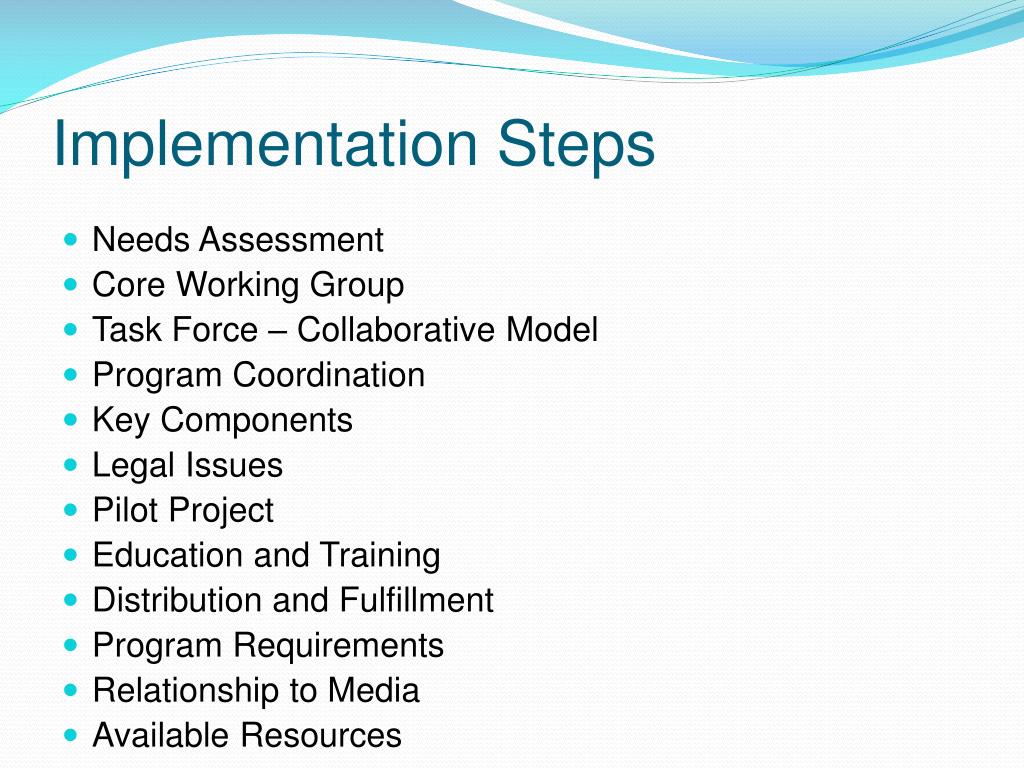 Implementation Steps

- Needs Assessment
- Core Working Group
- Task Force – Collaborative Model
- Program Coordination
- Key Components
- Legal Issues
- Pilot Project
- Education and Training
- Distribution and Fulfillment
- Program Requirements
- Relationship to Media
- Available Resources